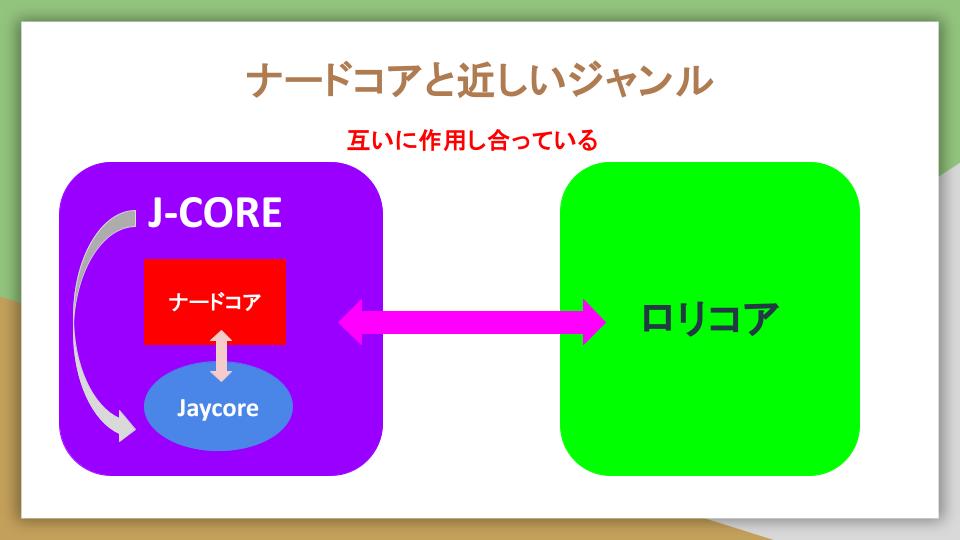 ナードコアと近しいジャンル

互いに作用し合っている

J-CORE

ナードコア

Jaycore

ロリコア